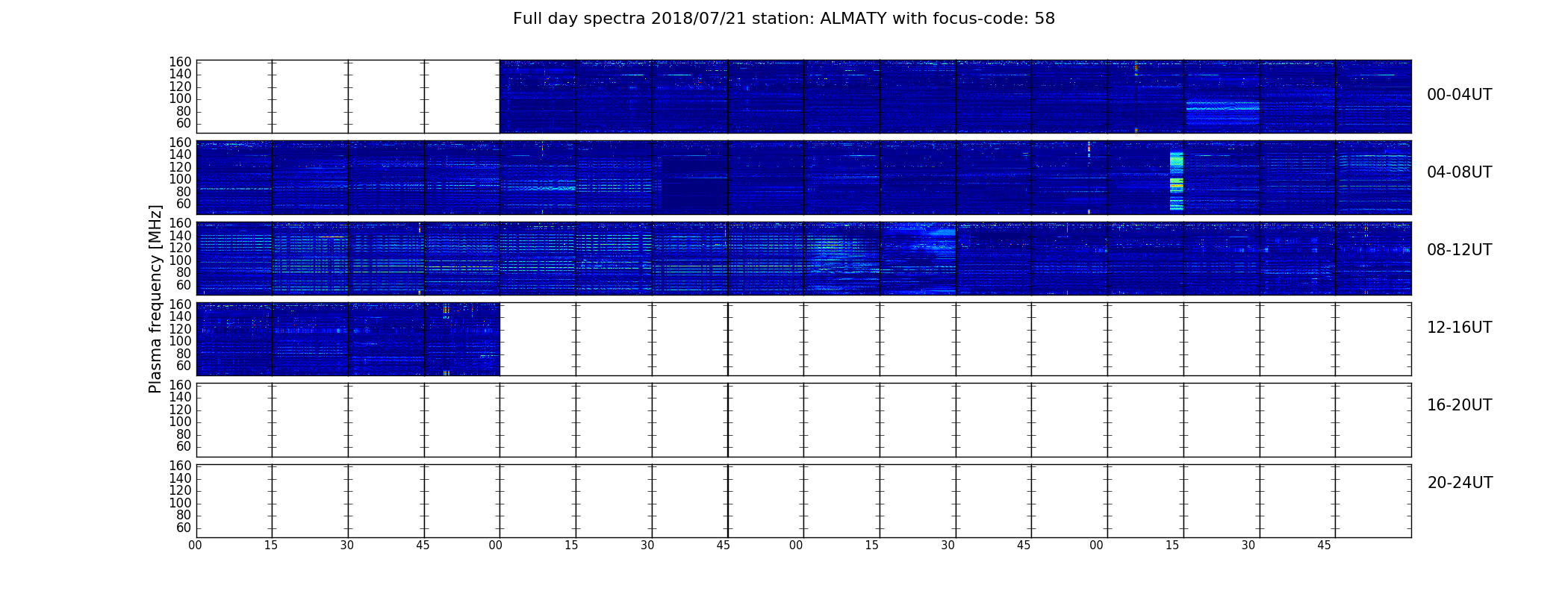 Full day spectra 2018/07/21 station: ALMATY with focus-code: 58

Plasma frequency [MHz]

160
140
120
100
80
60

00-04UT

160
140
120
100
80
60

04-08UT

160
140
120
100
80
60

08-12UT

160
140
120
100
80
60

12-16UT

160
140
120
100
80
60

16-20UT

160
140
120
100
80
60

20-24UT

00 15 30 45 00 15 30 45 00 15 30 45 00 15 30 45